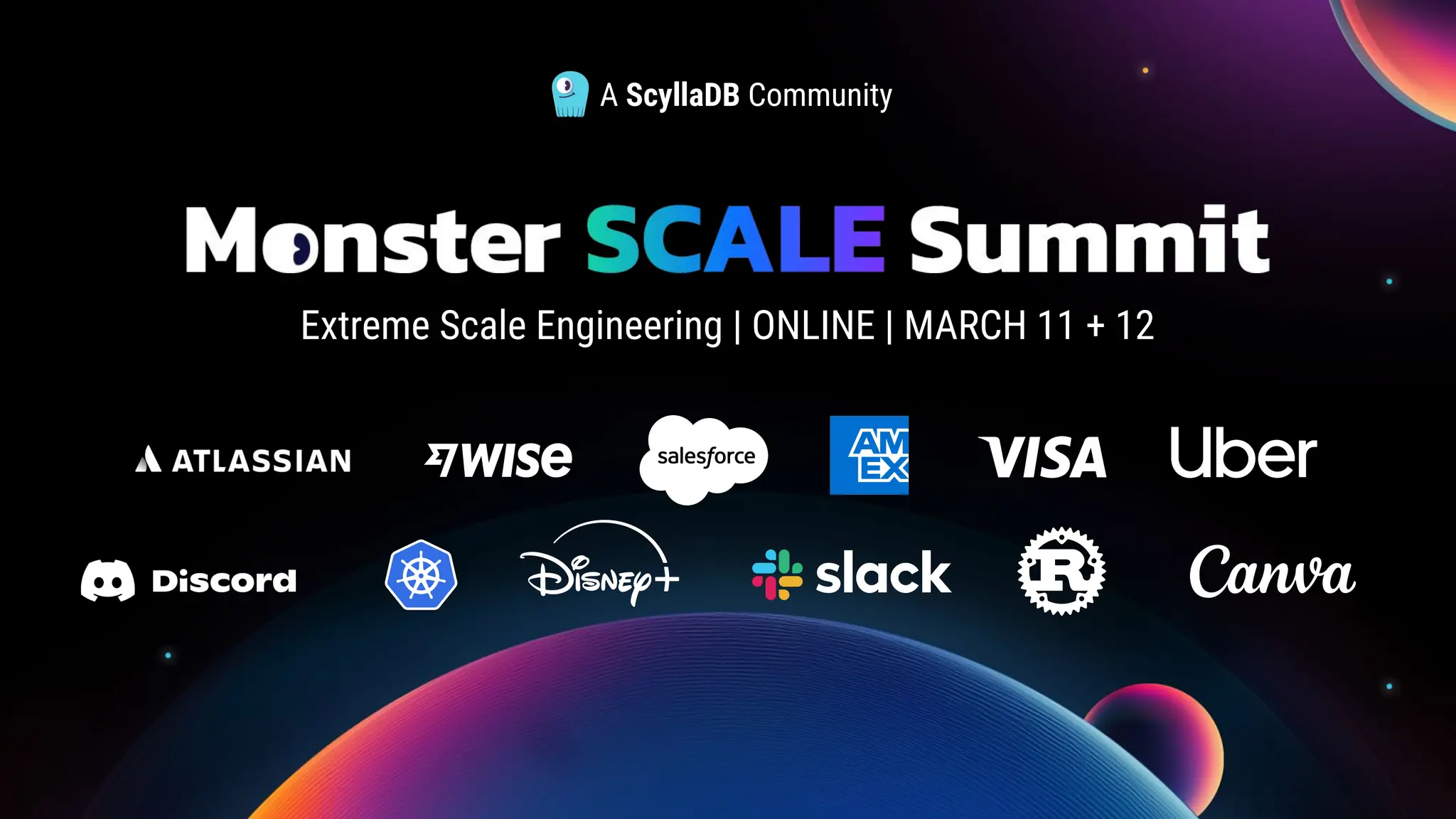 A ScyllaDB Community

Monster SCALE Summit

Extreme Scale Engineering | ONLINE | MARCH 11 + 12

ATLASSIAN WISE salesforce AM EX VISA Uber

Discord Disney+ slack R Canva